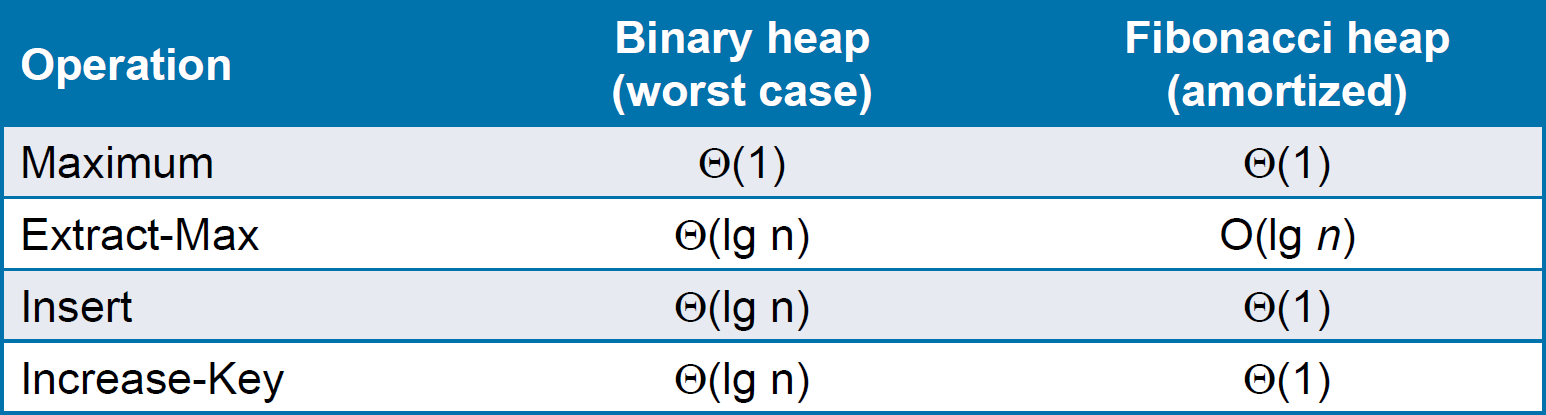 | Operation | Binary heap (worst case) | Fibonacci heap (amortized) |
|---|---|---|
| Maximum | $\Theta(1)$ | $\Theta(1)$ |
| Extract-Max | $\Theta(\lg n)$ | $O(\lg n)$ |
| Insert | $\Theta(\lg n)$ | $\Theta(1)$ |
| Increase-Key | $\Theta(\lg n)$ | $\Theta(1)$ |